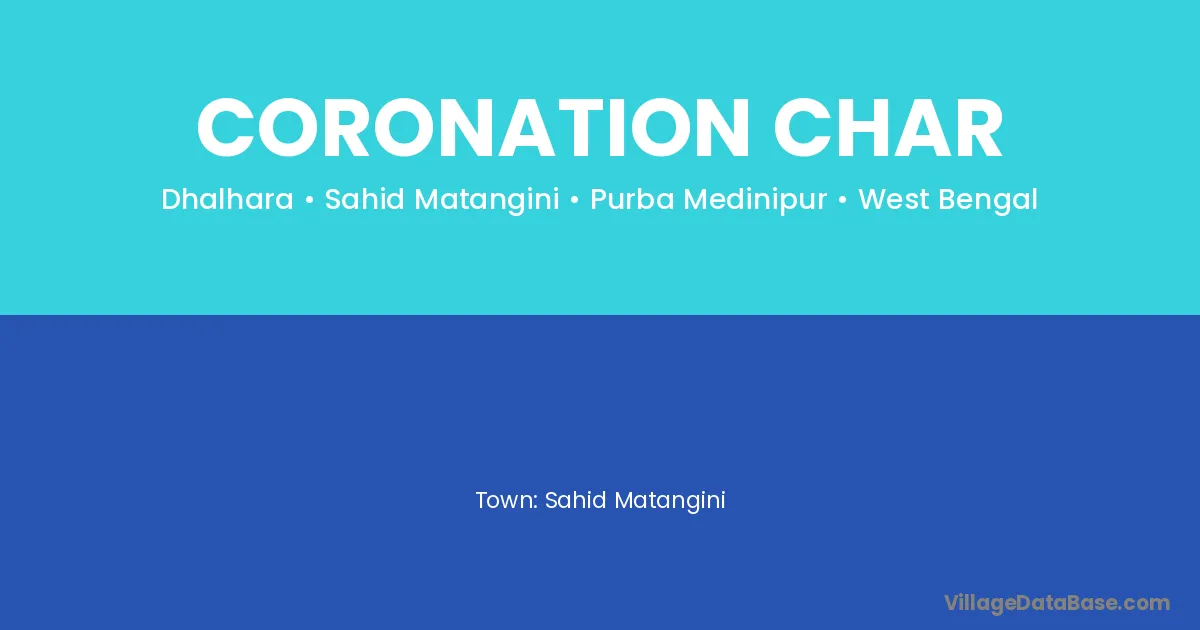 CORONATION CHAR
Dhalhara • Sahid Matangini • Purba Medinipur • West Bengal

Town: Sahid Matangini

VillageDataBase.com